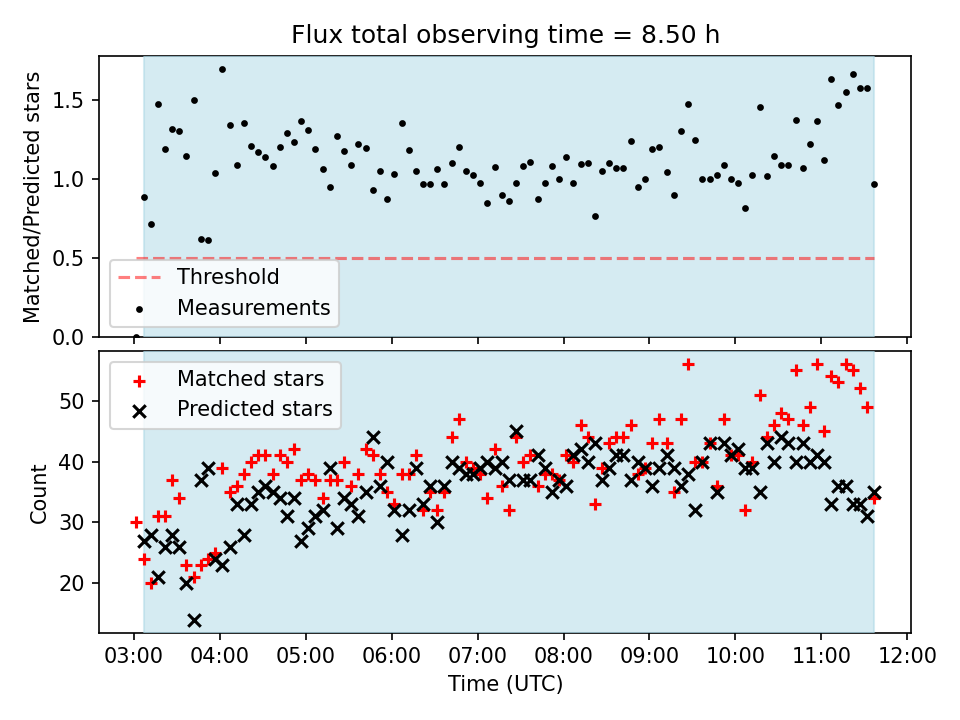 Flux total observing time = 8.50 h

Matched/Predicted stars

1.5
1.0
0.5
0.0

Threshold
Measurements

Matched stars
Predicted stars

Count

50
40
30
20

03:00 04:00 05:00 06:00 07:00 08:00 09:00 10:00 11:00 12:00
Time (UTC)